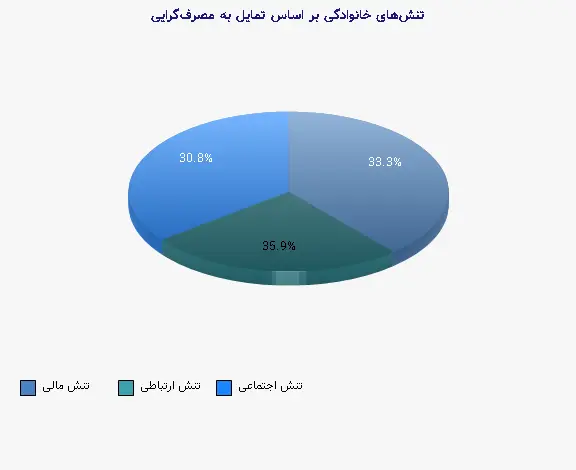 تنش‌های خانوادگی بر اساس تمایل به مصرف‌گرایی

30.8%
33.3%
35.9%

تنش مالی
تنش ارتباطی
تنش اجتماعی